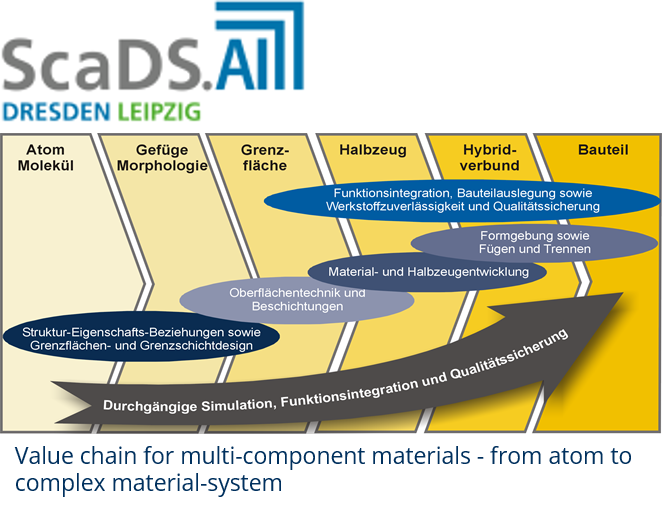 ScaDS.AI
DRESDEN LEIPZIG

Atom Molekül

Gefüge Morphologie

Grenzfläche

Halbzeug

Hybridverbund

Bauteil

Funktionsintegration, Bauteilauslegung sowie Werkstoffzuverlässigkeit und Qualitätssicherung

Formgebung sowie Fügen und Trennen

Material- und Halbzeugentwicklung

Oberflächentechnik und Beschichtungen

Struktur-Eigenschafts-Beziehungen sowie Grenzflächen- und Grenzschichtdesign

Durchgängige Simulation, Funktionsintegration und Qualitätssicherung

Value chain for multi-component materials - from atom to complex material-system